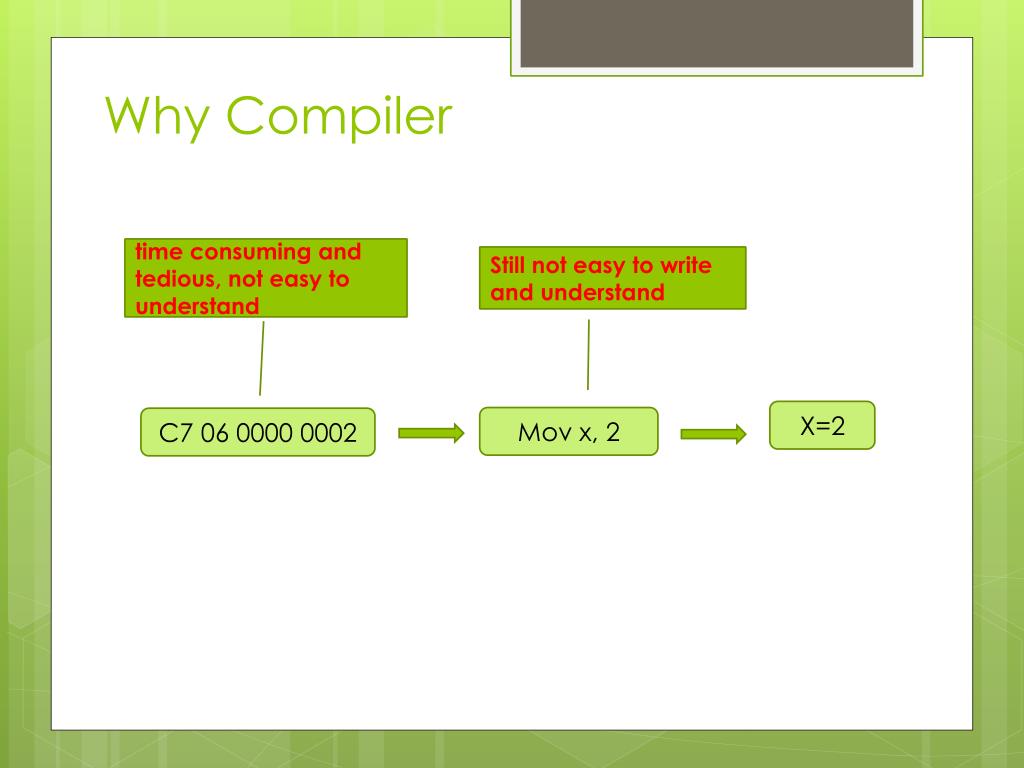 Why Compiler

time consuming and tedious, not easy to understand

Still not easy to write and understand

C7 06 0000 0002

Mov x, 2

X=2